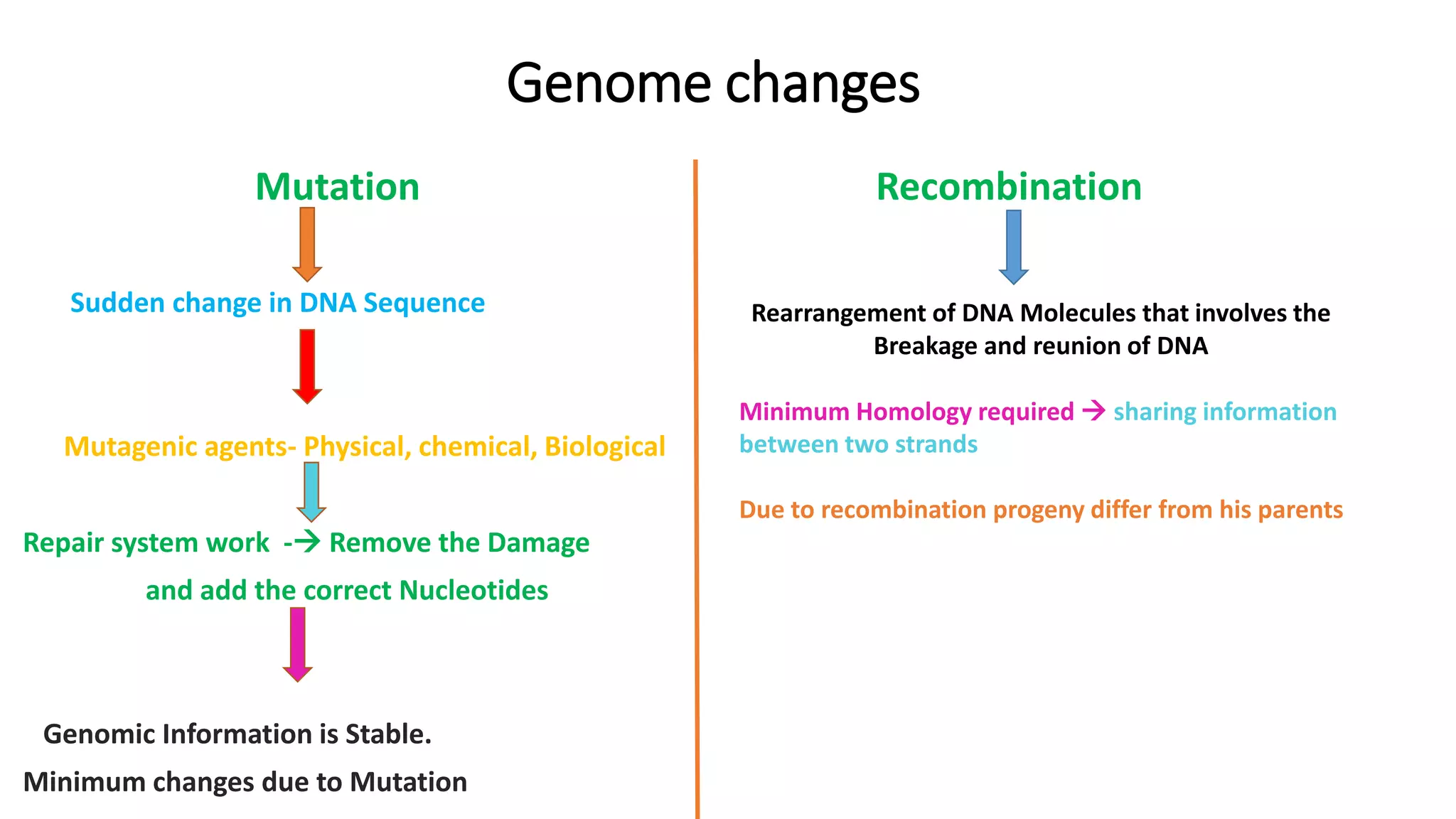 Genome changes

Mutation

Sudden change in DNA Sequence

Mutagenic agents- Physical, chemical, Biological

Repair system work -→ Remove the Damage and add the correct Nucleotides

Genomic Information is Stable.

Minimum changes due to Mutation

Recombination

Rearrangement of DNA Molecules that involves the Breakage and reunion of DNA

Minimum Homology required → sharing information between two strands

Due to recombination progeny differ from his parents